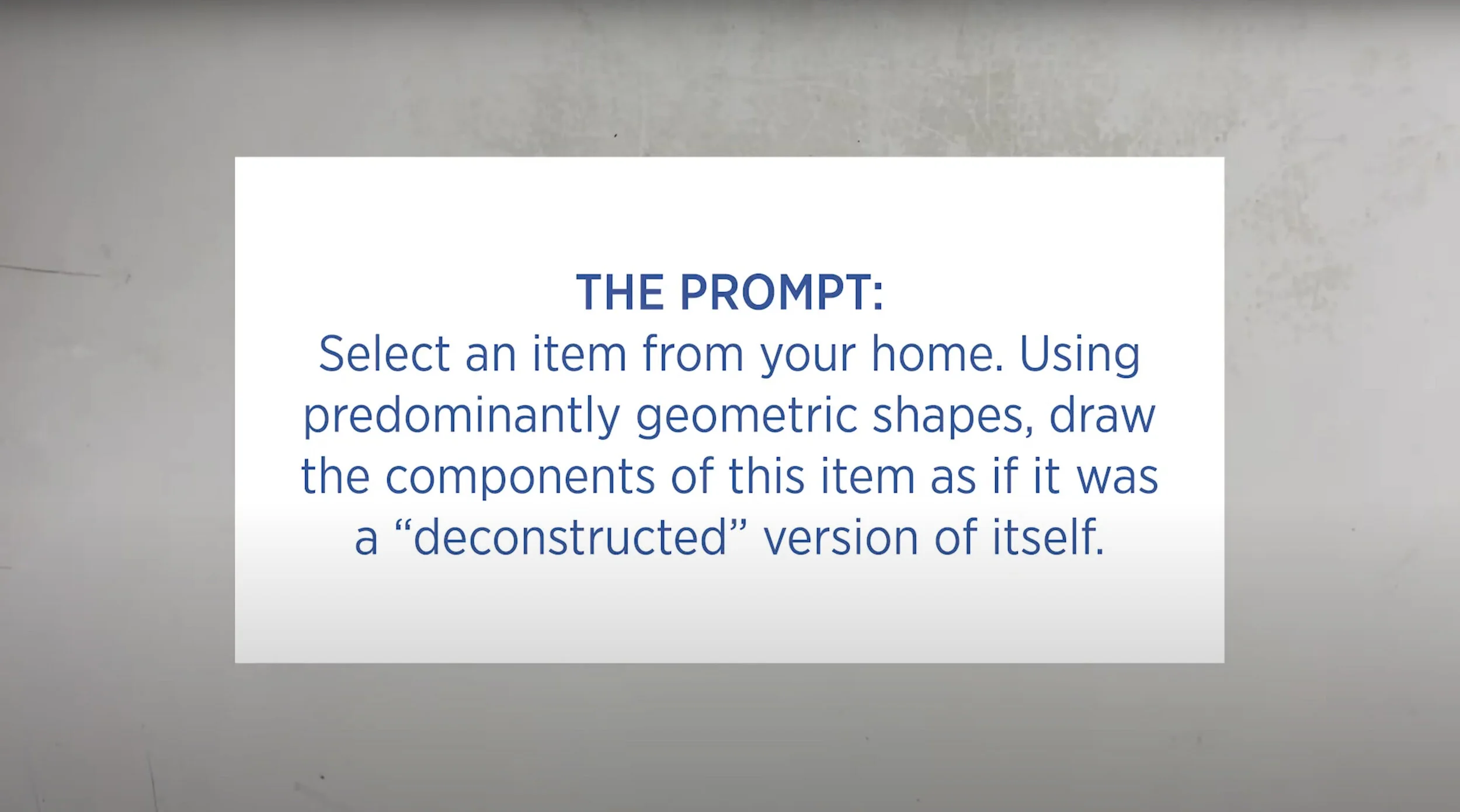 THE PROMPT:
Select an item from your home. Using predominantly geometric shapes, draw the components of this item as if it was a “deconstructed” version of itself.